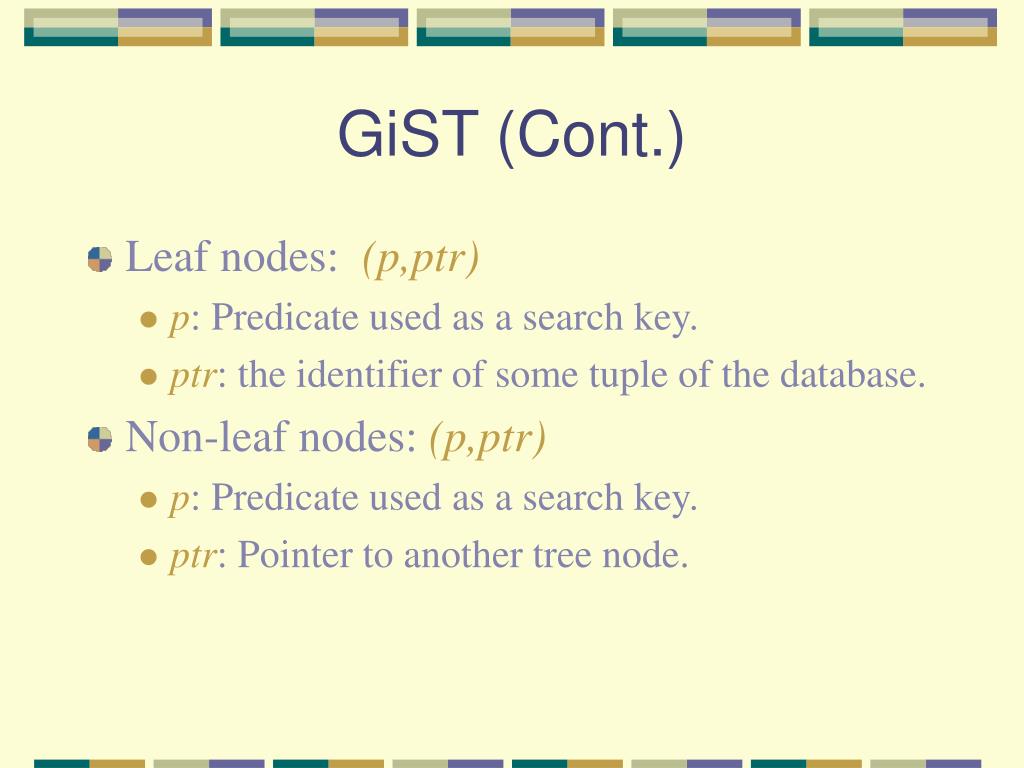 GiST (Cont.)

Leaf nodes: (p,ptr)

p: Predicate used as a search key.

ptr: the identifier of some tuple of the database.

Non-leaf nodes: (p,ptr)

p: Predicate used as a search key.

ptr: Pointer to another tree node.